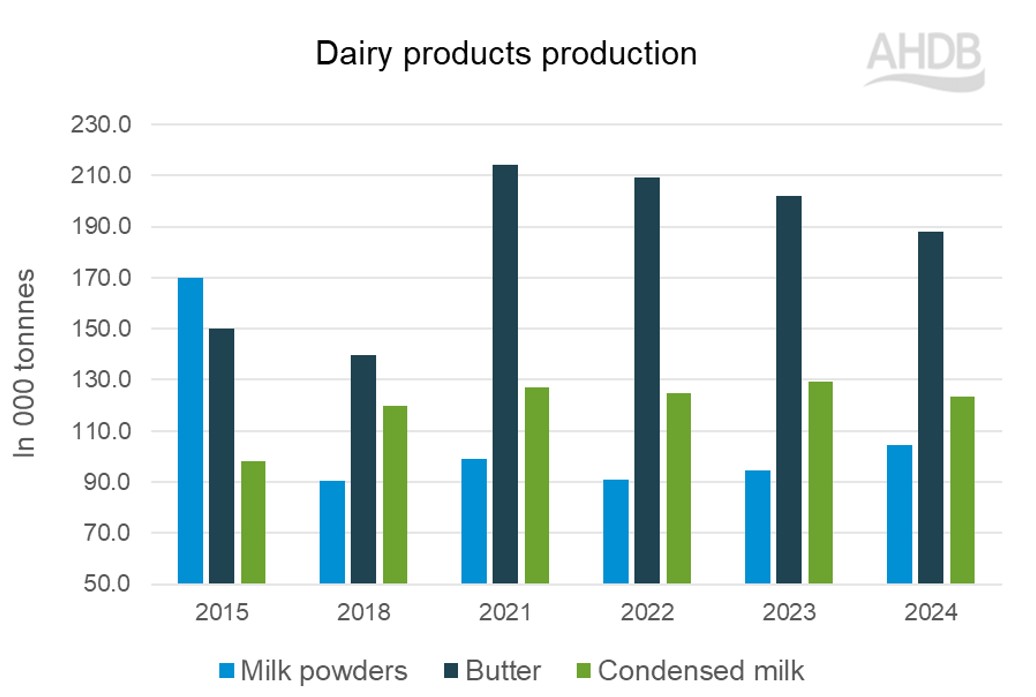 Dairy products production

AHDB

In 000 tonnes

230.0
210.0
190.0
170.0
150.0
130.0
110.0
90.0
70.0
50.0

2015 2018 2021 2022 2023 2024

Milk powders Butter Condensed milk